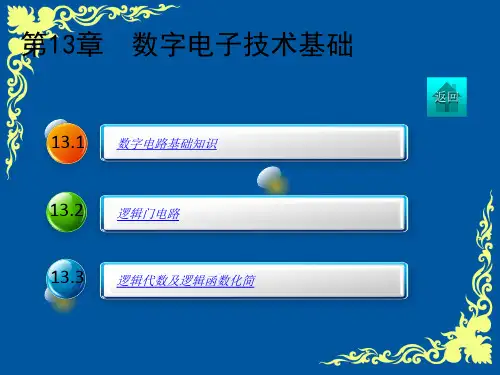 第13章　数字电子技术基础

返回

13.1 数字电路基础知识

13.2 逻辑门电路

13.3 逻辑代数及逻辑函数化简